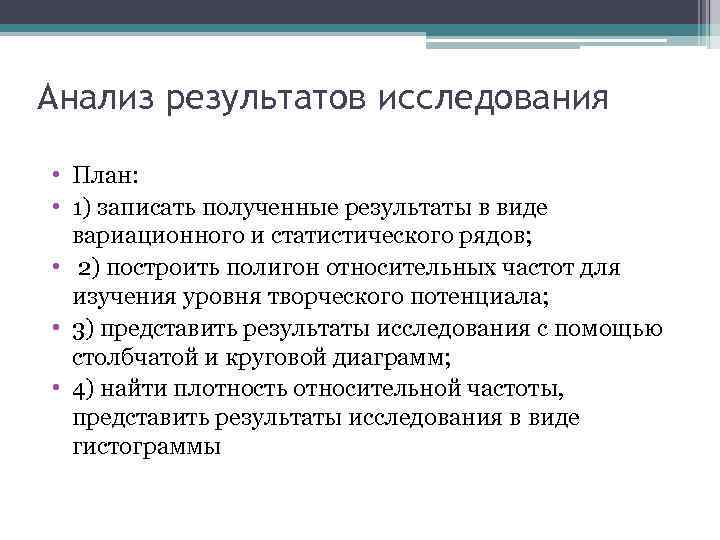 Анализ результатов исследования

• План:
• 1) записать полученные результаты в виде вариационного и статистического рядов;
• 2) построить полигон относительных частот для изучения уровня творческого потенциала;
• 3) представить результаты исследования с помощью столбчатой и круговой диаграмм;
• 4) найти плотность относительной частоты, представить результаты исследования в виде гистограммы